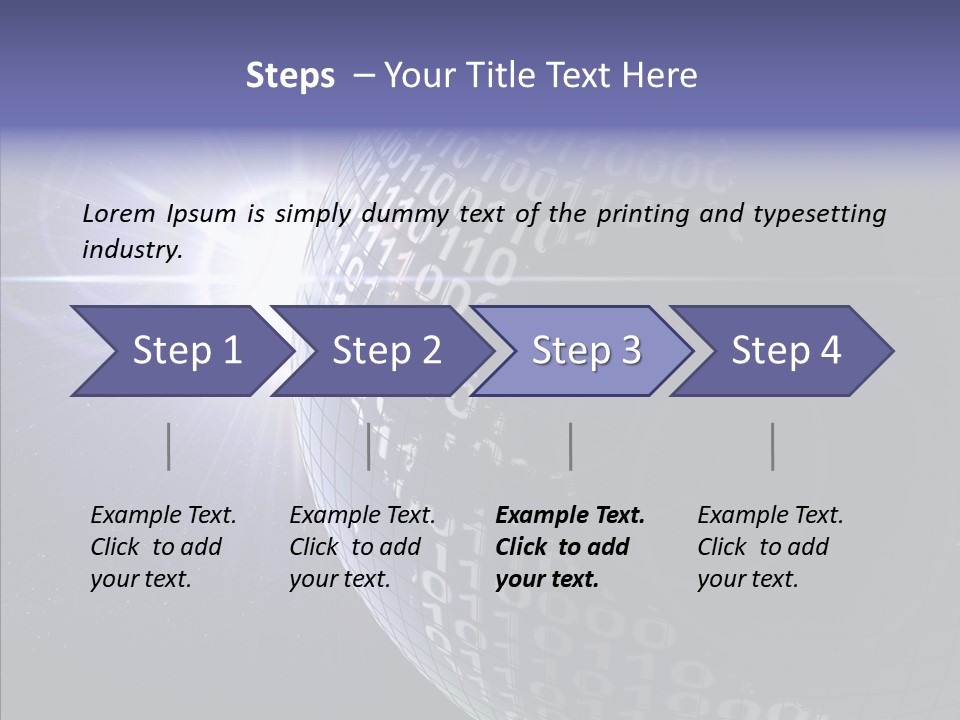 Steps – Your Title Text Here

Lorem Ipsum is simply dummy text of the printing and typesetting industry.

Step 1

Step 2

Step 3

Step 4

Example Text. Click to add your text.

Example Text. Click to add your text.

Example Text. Click to add your text.

Example Text. Click to add your text.